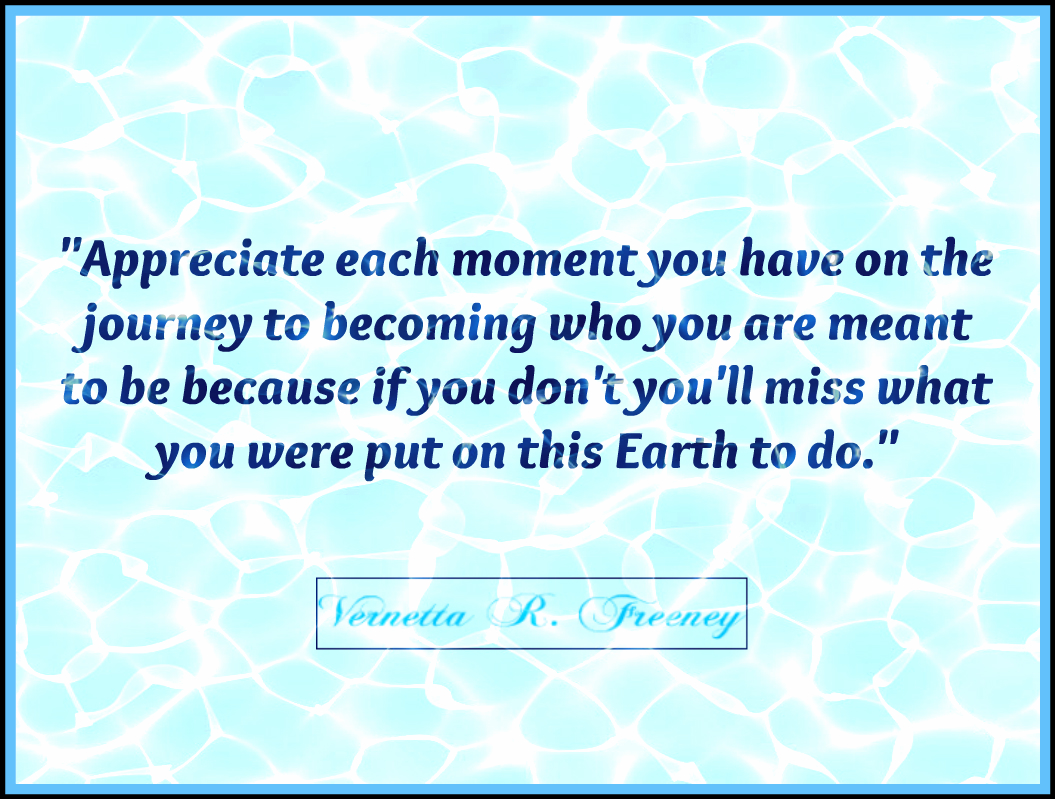 "Appreciate each moment you have on the journey to becoming who you are meant to be because if you don't you'll miss what you were put on this Earth to do."

Vernetta R. Freeney